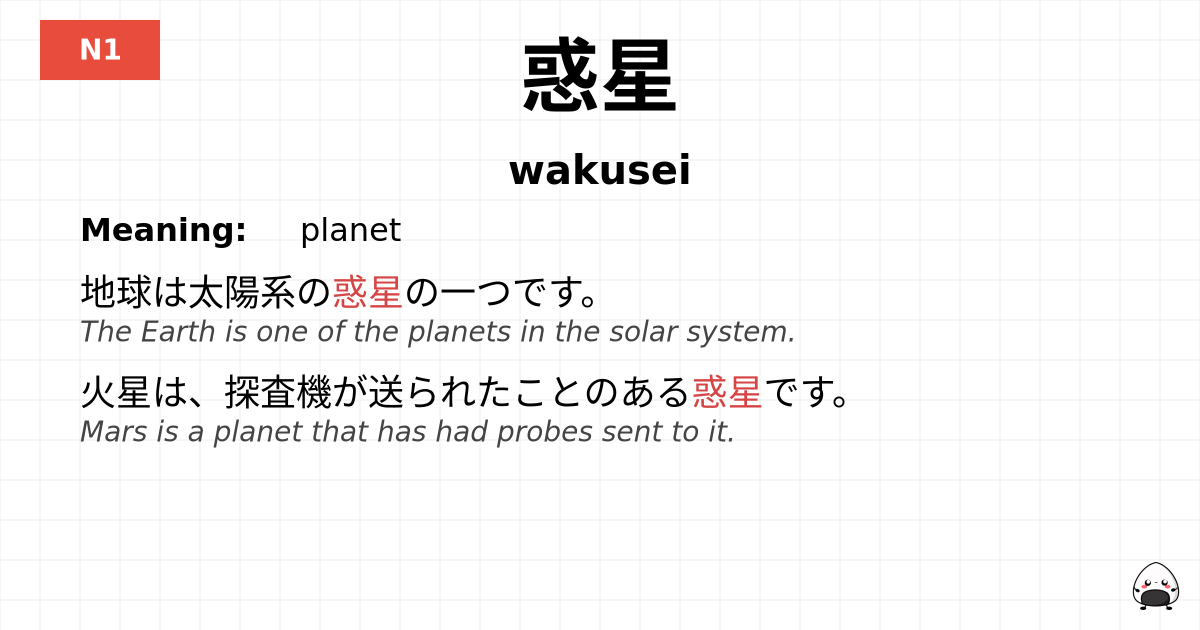 N1

惑星

wakusei

Meaning: planet

地球は太陽系の惑星の一つです。
The Earth is one of the planets in the solar system.

火星は、探査機が送られたことのある惑星です。
Mars is a planet that has had probes sent to it.